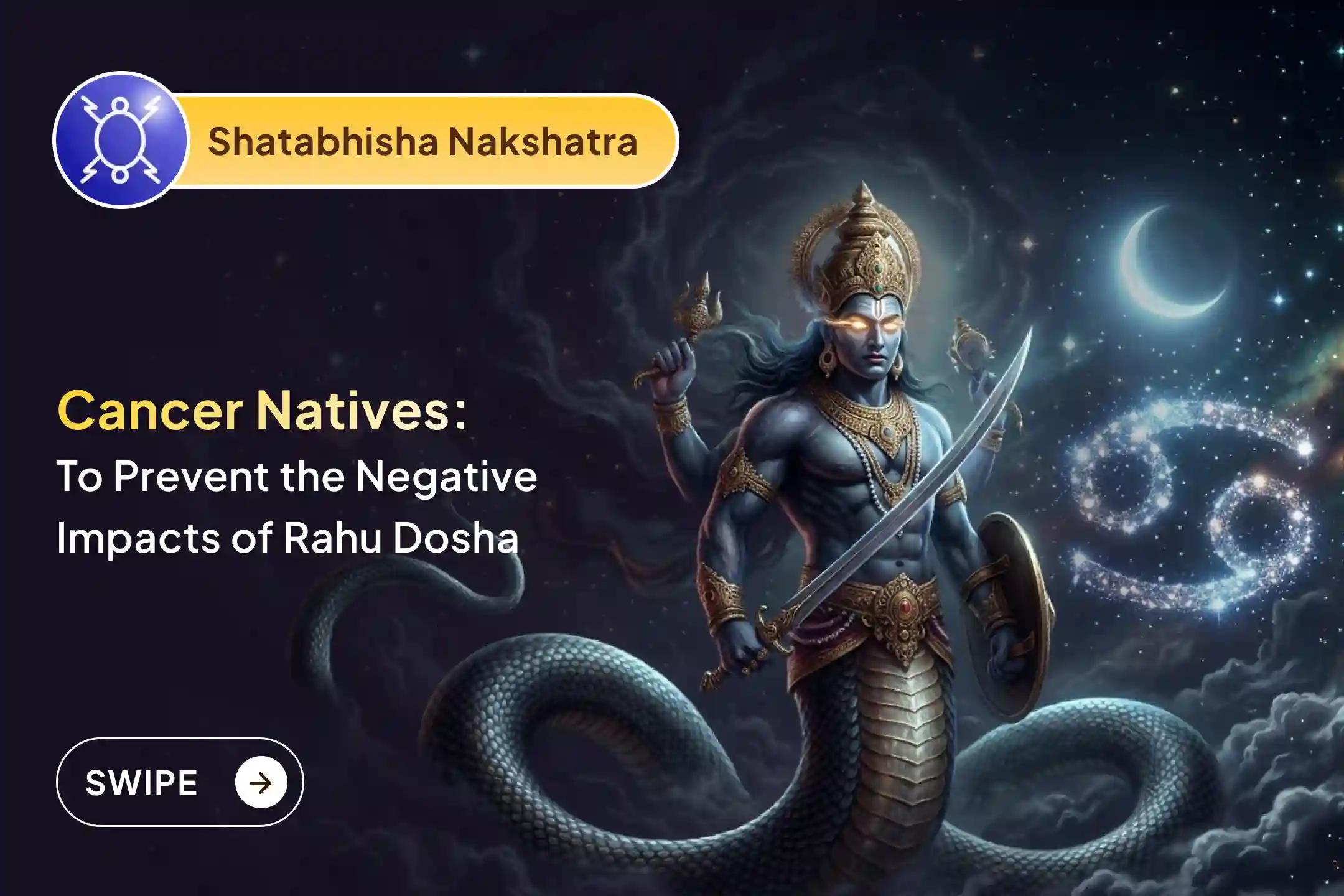 Shatabhisha Nakshatra

Cancer Natives:
To Prevent the Negative Impacts of Rahu Dosha

SWIPE